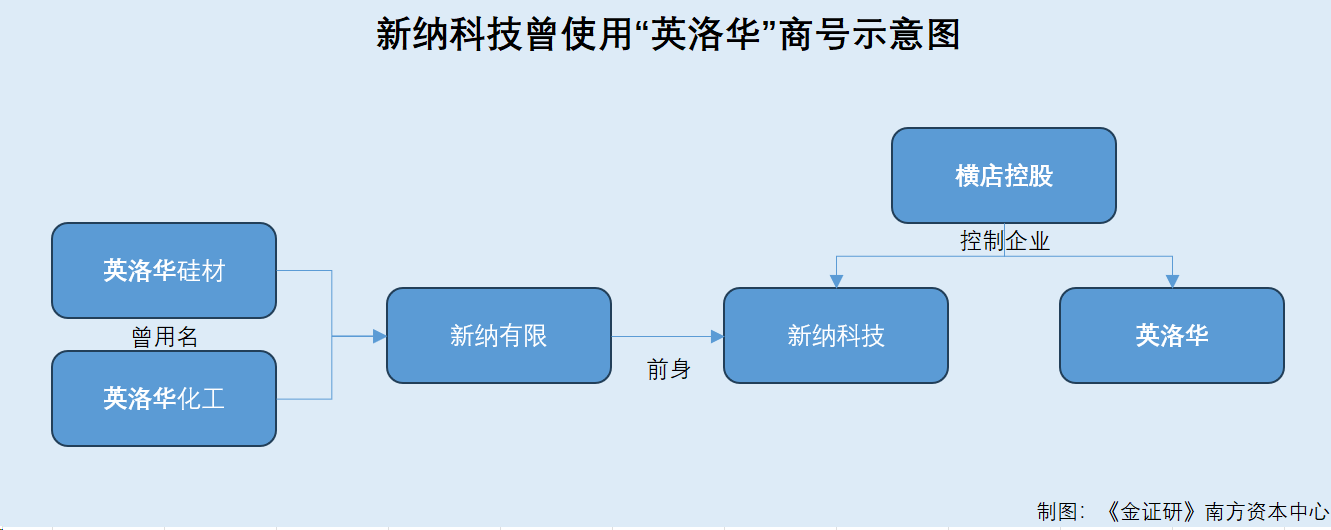 新纳科技曾使用“英洛华”商号示意图

横店控股

控制企业

英洛华硅材

曾用名

英洛华化工

新纳有限

前身

新纳科技

英洛华

制图：《金证研》南方资本中心